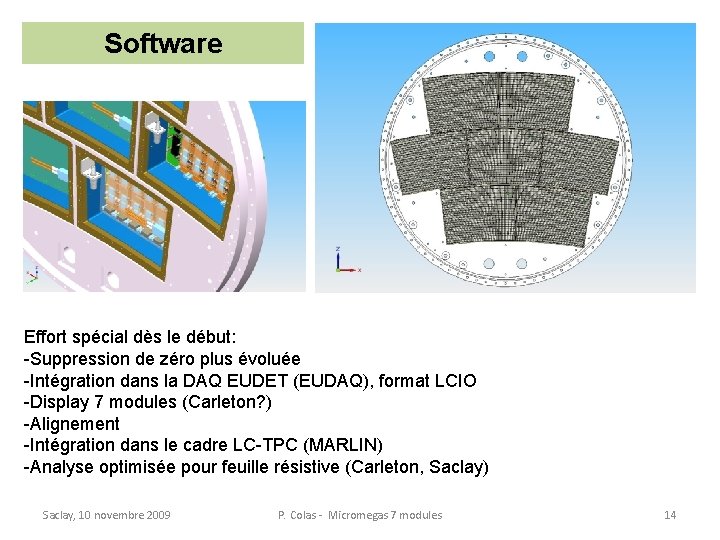 Software

Effort spécial dès le début:
-Suppression de zéro plus évoluée
-Intégration dans la DAQ EUDET (EUDAQ), format LCIO
-Display 7 modules (Carleton?)
-Alignement
-Intégration dans le cadre LC-TPC (MARLIN)
-Analyse optimisée pour feuille résistive (Carleton, Saclay)

Saclay, 10 novembre 2009
P. Colas - Micromegas 7 modules
14